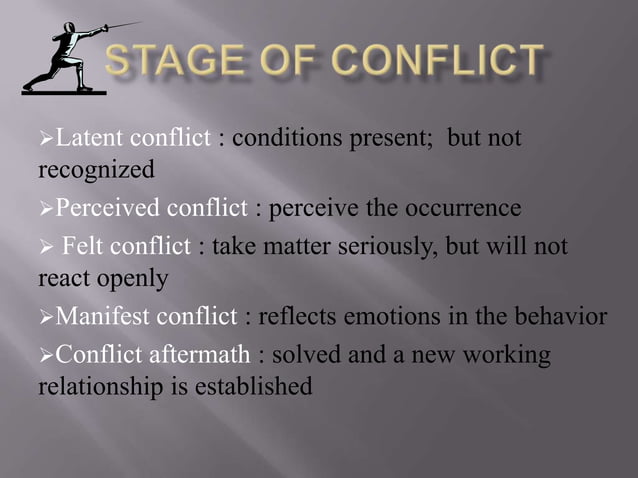 STAGE OF CONFLICT

➢Latent conflict : conditions present; but not recognized

➢Perceived conflict : perceive the occurrence

➢ Felt conflict : take matter seriously, but will not react openly

➢Manifest conflict : reflects emotions in the behavior

➢Conflict aftermath : solved and a new working relationship is established